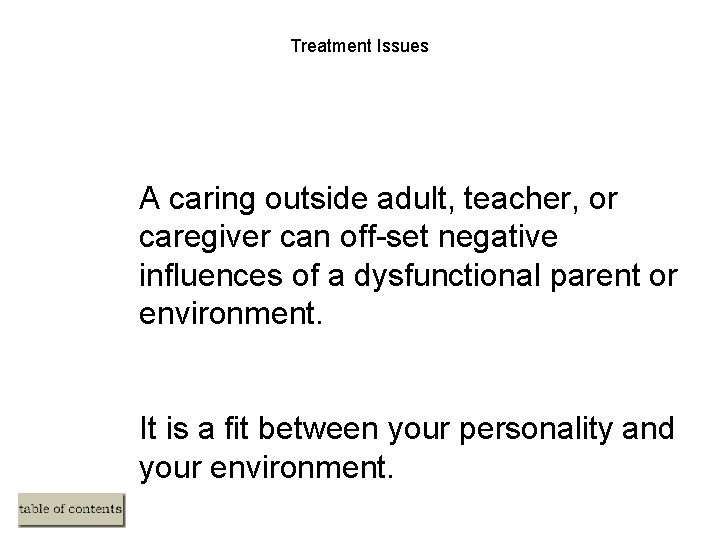 Treatment Issues

A caring outside adult, teacher, or caregiver can off-set negative influences of a dysfunctional parent or environment.

It is a fit between your personality and your environment.

table of contents